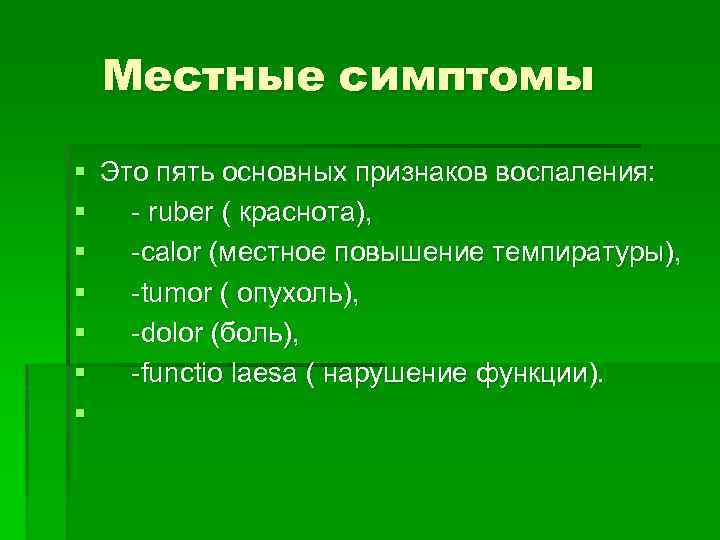 Местные симптомы

Это пять основных признаков воспаления:
- ruber ( краснота),
-calor (местное повышение темпиратуры),
-tumor ( опухоль),
-dolor (боль),
-functio laesa ( нарушение функции).